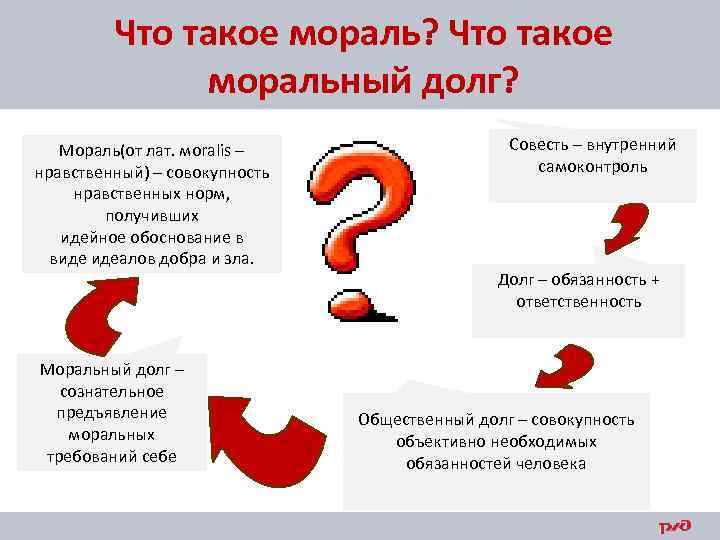 Что такое мораль? Что такое моральный долг?

Мораль(от лат. moralis – нравственный) – совокупность нравственных норм, получивших идейное обоснование в виде идеалов добра и зла.

Совесть – внутренний самоконтроль

Долг – обязанность + ответственность

Моральный долг – сознательное предъявление моральных требований себе

Общественный долг – совокупность объективно необходимых обязанностей человека

РЖД